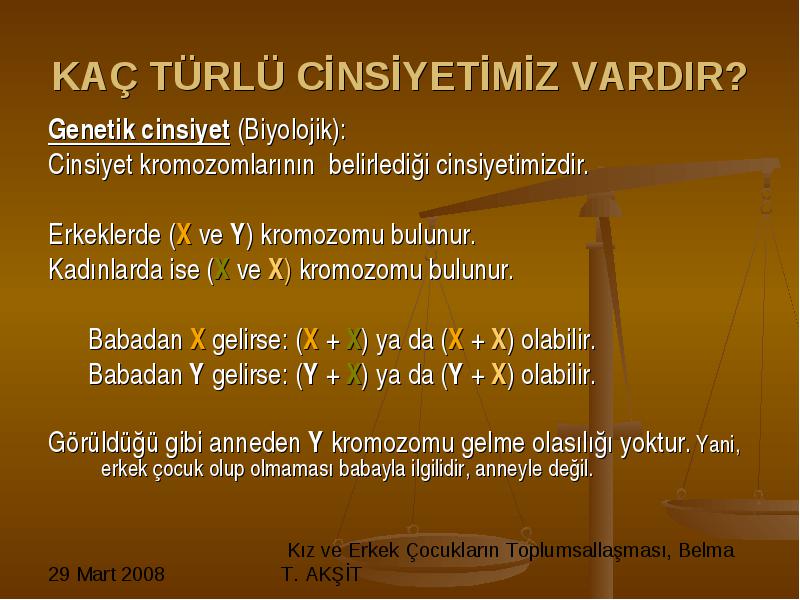 KAÇ TÜRLÜ CİNSİYETİMİZ VARDIR?

Genetik cinsiyet (Biyolojik):
Cinsiyet kromozomlarının belirlediği cinsiyetimizdir.

Erkeklerde (X ve Y) kromozomu bulunur.
Kadınlarda ise (X ve X) kromozomu bulunur.

Babadan X gelirse: (X + X) ya da (X + X) olabilir.
Babadan Y gelirse: (Y + X) ya da (Y + X) olabilir.

Görüldüğü gibi anneden Y kromozomu gelme olasılığı yoktur. Yani, erkek çocuk olup olmaması babayla ilgilidir, anneyle değil.

29 Mart 2008

Kız ve Erkek Çocukların Toplumsallaşması, Belma T. AKŞİT